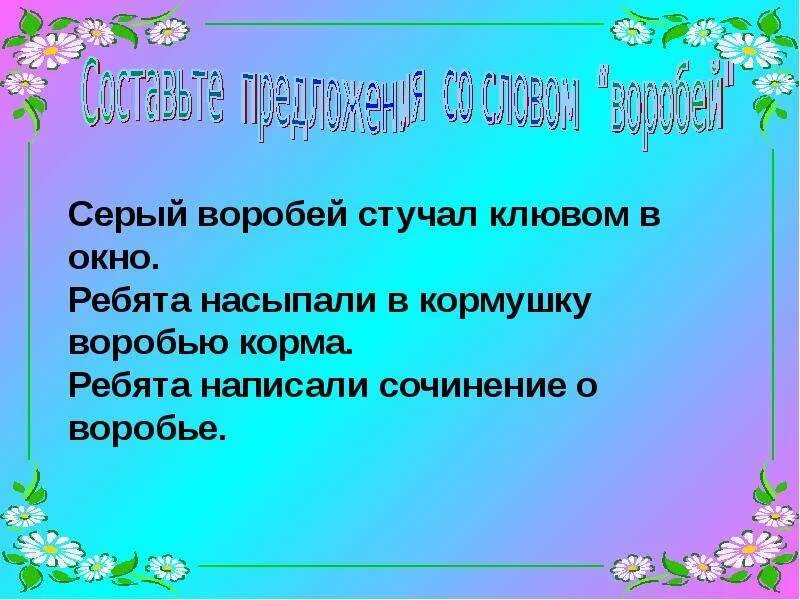 Составьте предложения со словом "воробей"

Серый воробей стучал клювом в окно.
Ребята насыпали в кормушку воробью корма.
Ребята написали сочинение о воробье.